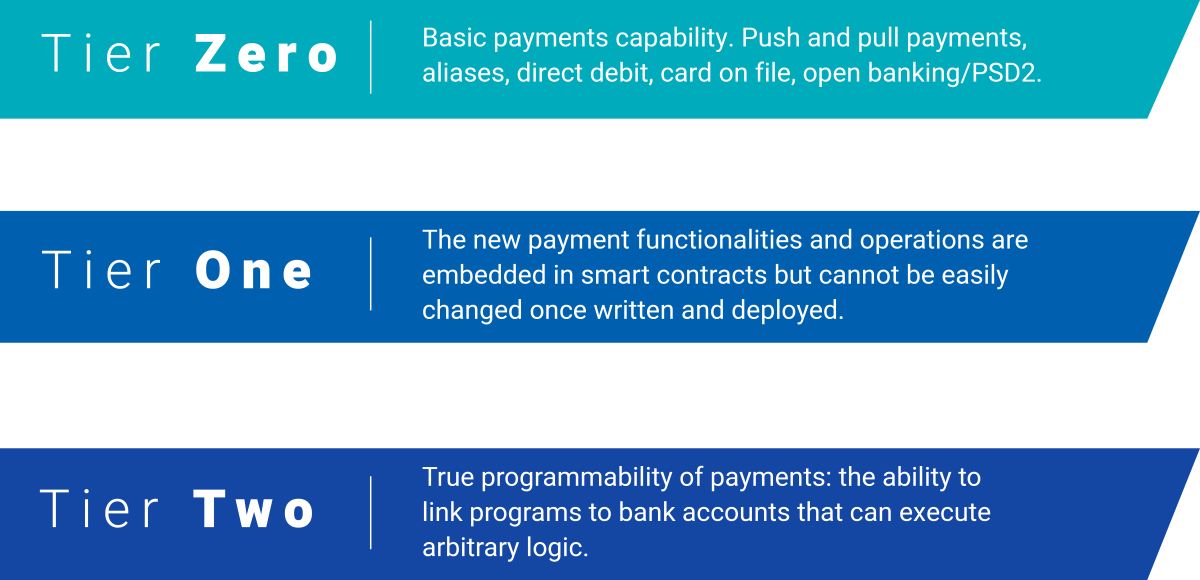 Tier Zero

Basic payments capability. Push and pull payments, aliases, direct debit, card on file, open banking/PSD2.

Tier One

The new payment functionalities and operations are embedded in smart contracts but cannot be easily changed once written and deployed.

Tier Two

True programmability of payments: the ability to link programs to bank accounts that can execute arbitrary logic.